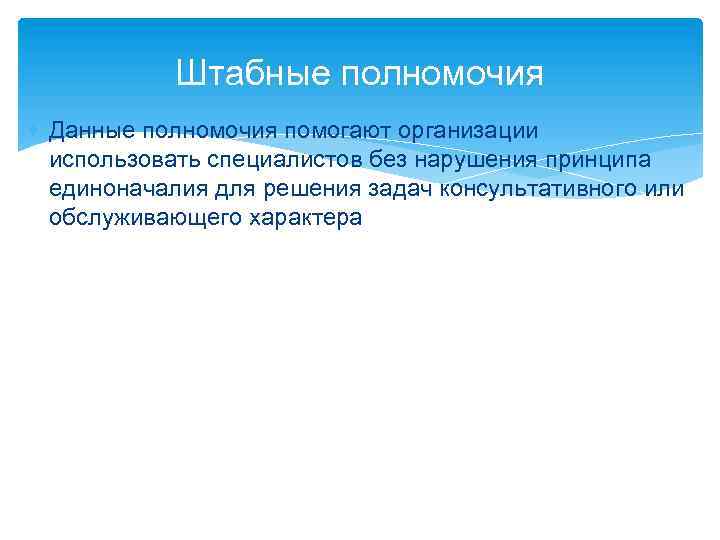 Штабные полномочия

Данные полномочия помогают организации использовать специалистов без нарушения принципа единоначалия для решения задач консультативного или обслуживающего характера